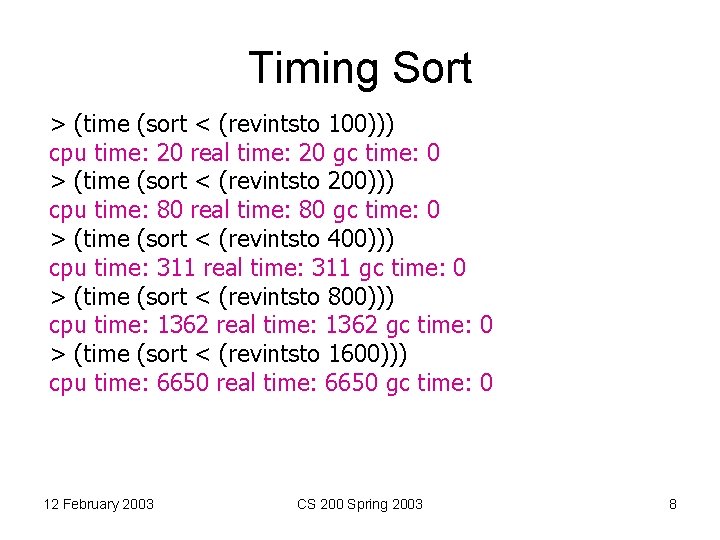 Timing Sort

> (time (sort < (revintsto 100)))
cpu time: 20 real time: 20 gc time: 0
> (time (sort < (revintsto 200)))
cpu time: 80 real time: 80 gc time: 0
> (time (sort < (revintsto 400)))
cpu time: 311 real time: 311 gc time: 0
> (time (sort < (revintsto 800)))
cpu time: 1362 real time: 1362 gc time: 0
> (time (sort < (revintsto 1600)))
cpu time: 6650 real time: 6650 gc time: 0

12 February 2003

CS 200 Spring 2003

8